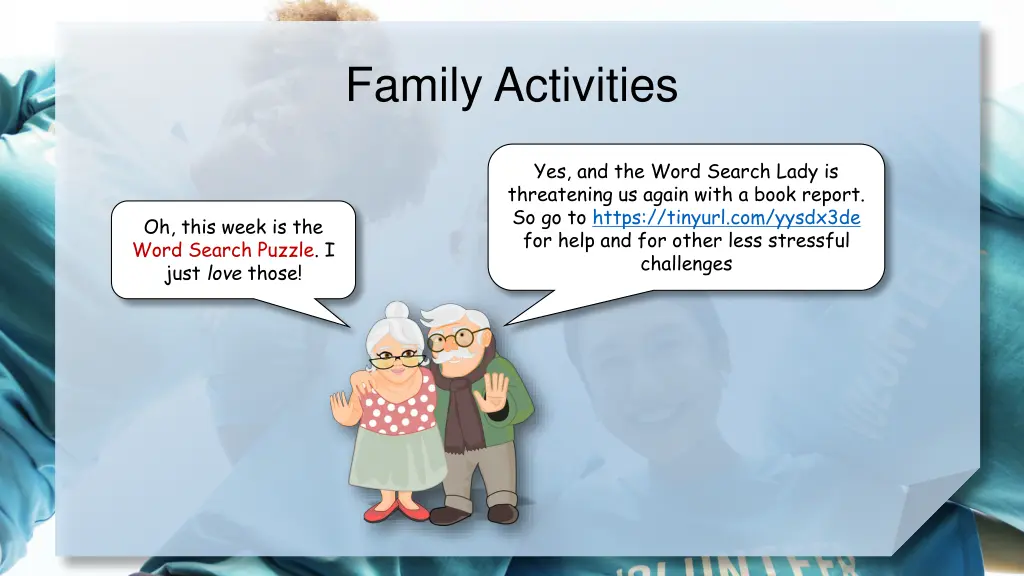 Family Activities

Oh, this week is the Word Search Puzzle. I just love those!

Yes, and the Word Search Lady is threatening us again with a book report. So go to https://tinyurl.com/yysdx3de for help and for other less stressful challenges